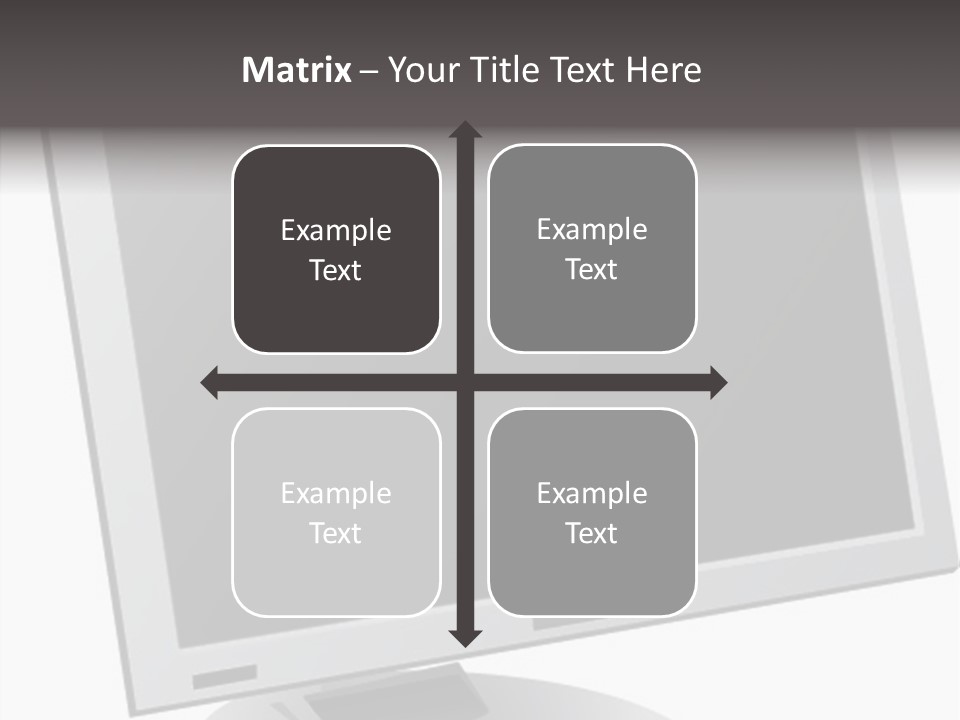 Matrix – Your Title Text Here

Example Text

Example Text

Example Text

Example Text